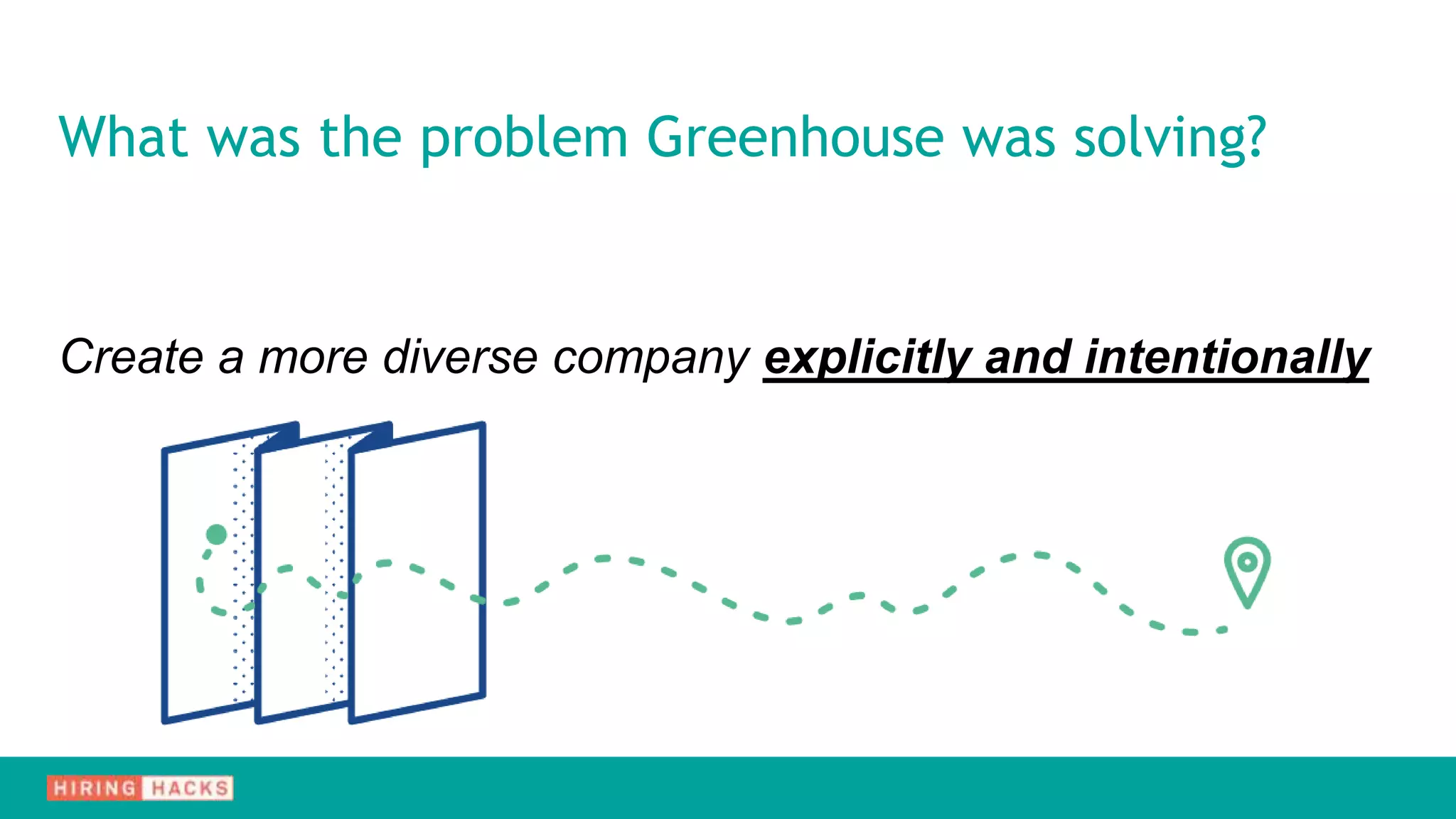 What was the problem Greenhouse was solving?

Create a more diverse company explicitly and intentionally

HIRING HACKS